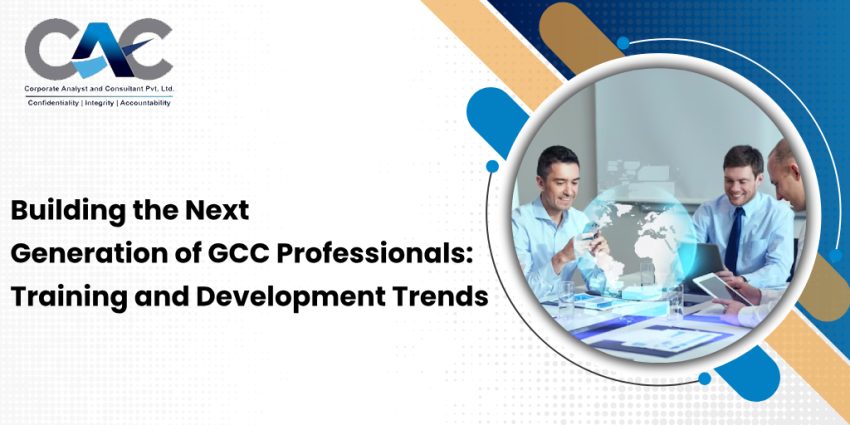 CAC
Corporate Analyst and Consultant Pvt. Ltd.
Confidentiality | Integrity | Accountability

Building the Next Generation of GCC Professionals: Training and Development Trends